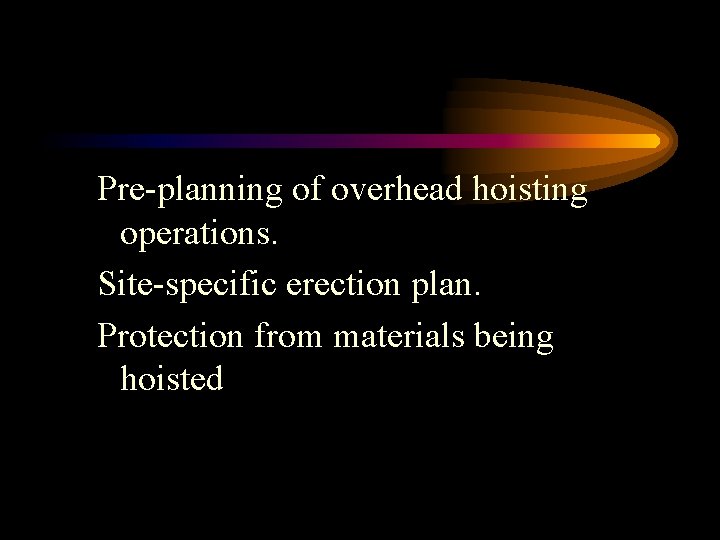 Pre-planning of overhead hoisting operations.

Site-specific erection plan.

Protection from materials being hoisted